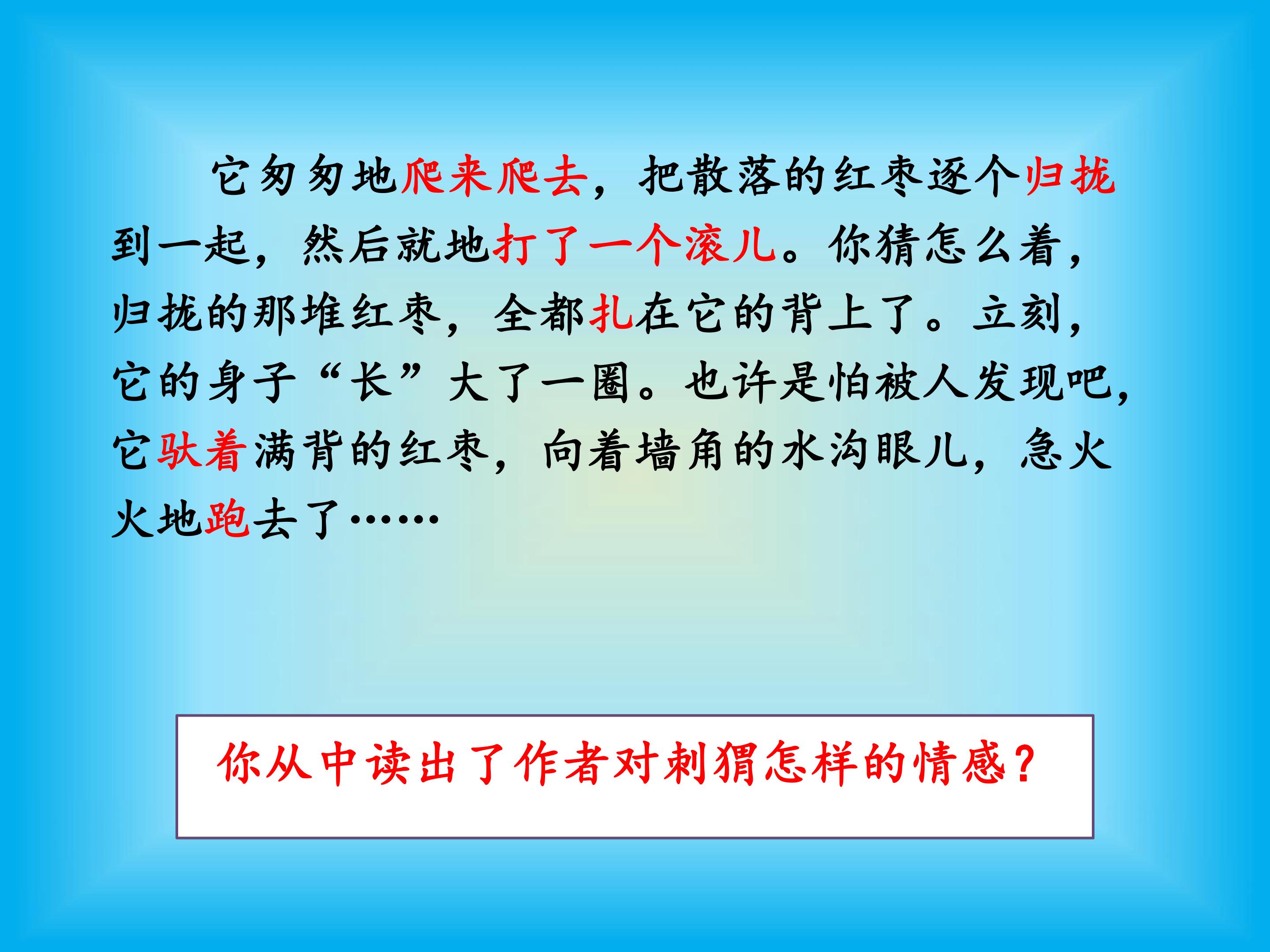 它匆匆地爬来爬去，把散落的红枣逐个归拢到一起，然后就地打了一个滚儿。你猜怎么着，归拢的那堆红枣，全都扎在它的背上了。立刻，它的身子“长”大了一圈。也许是怕被人发现吧，它驮着满背的红枣，向着墙角的水沟眼儿，急火火地跑去了……

你从中读出了作者对刺猬怎样的情感？